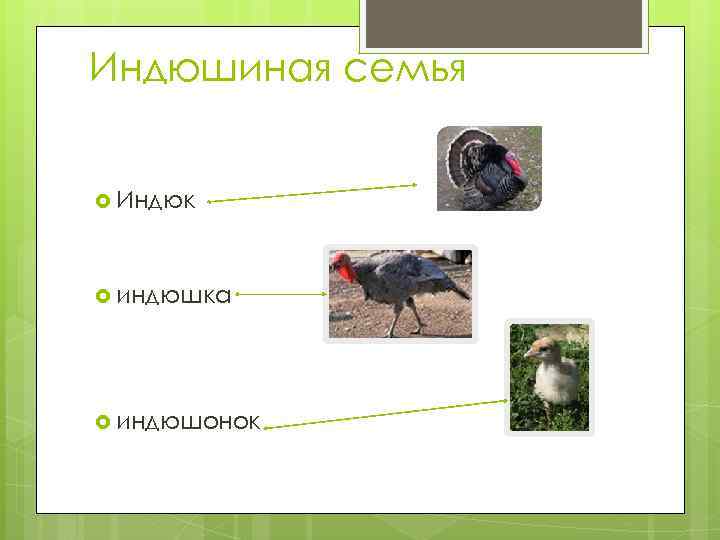 Индюшиная семья

Индюк

индюшка

индюшонок